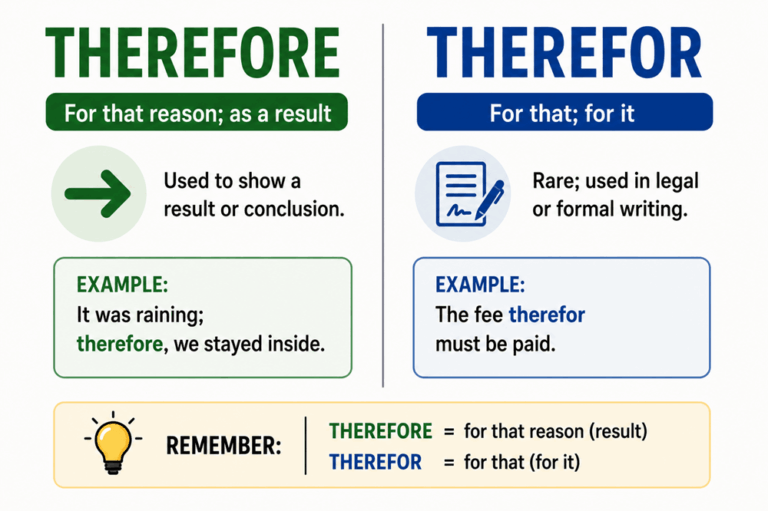 THEREFORE

For that reason; as a result

Used to show a result or conclusion.

EXAMPLE:
It was raining; therefore, we stayed inside.

THEREFOR

For that; for it

Rare; used in legal or formal writing.

EXAMPLE:
The fee therefor must be paid.

REMEMBER:
THEREFORE = for that reason (result)
THEREFOR = for that (for it)